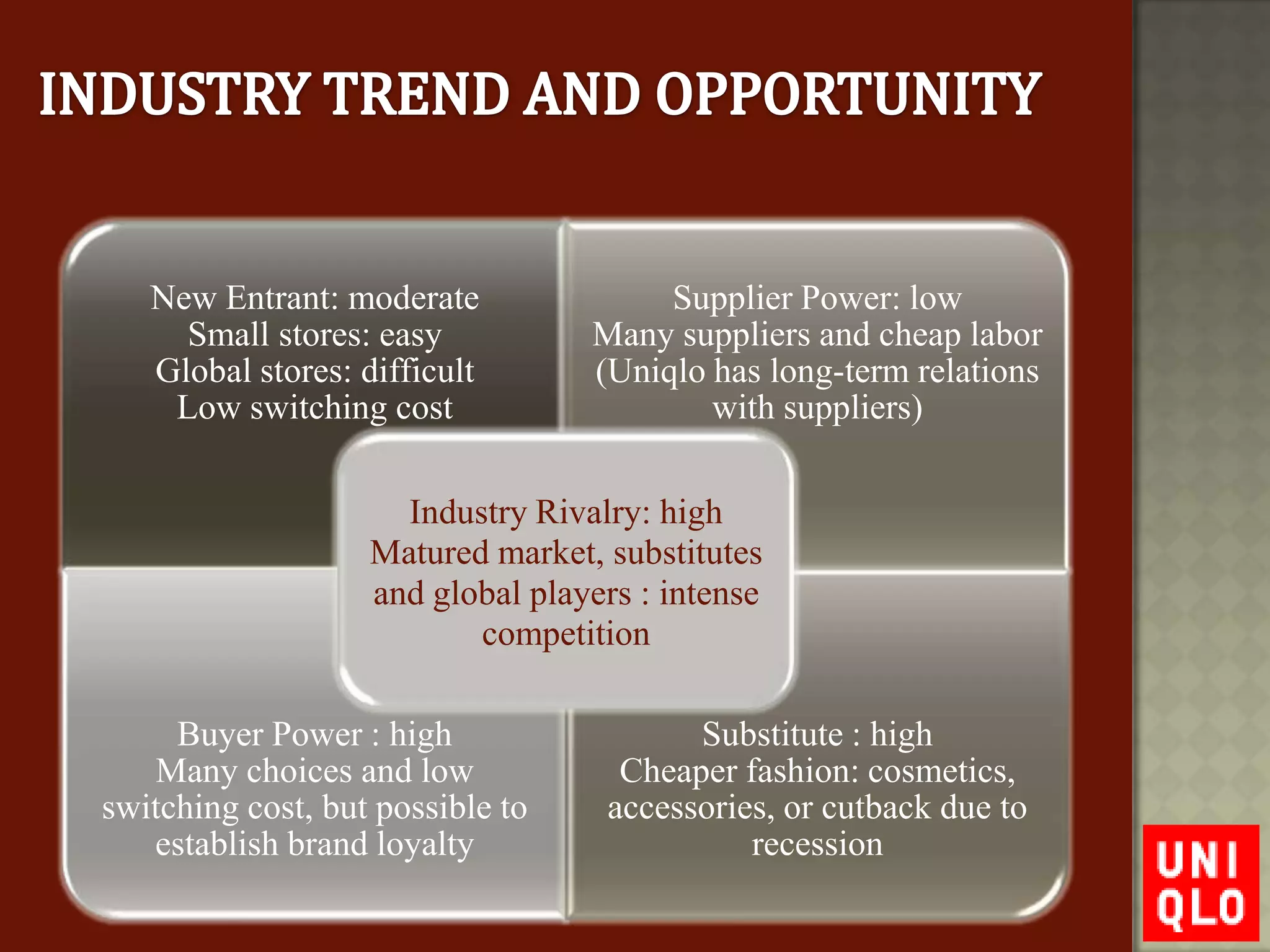 INDUSTRY TREND AND OPPORTUNITY

New Entrant: moderate
Small stores: easy
Global stores: difficult
Low switching cost

Supplier Power: low
Many suppliers and cheap labor
(Uniqlo has long-term relations with suppliers)

Industry Rivalry: high
Matured market, substitutes and global players : intense competition

Buyer Power : high
Many choices and low switching cost, but possible to establish brand loyalty

Substitute : high
Cheaper fashion: cosmetics, accessories, or cutback due to recession

UNI
QLO